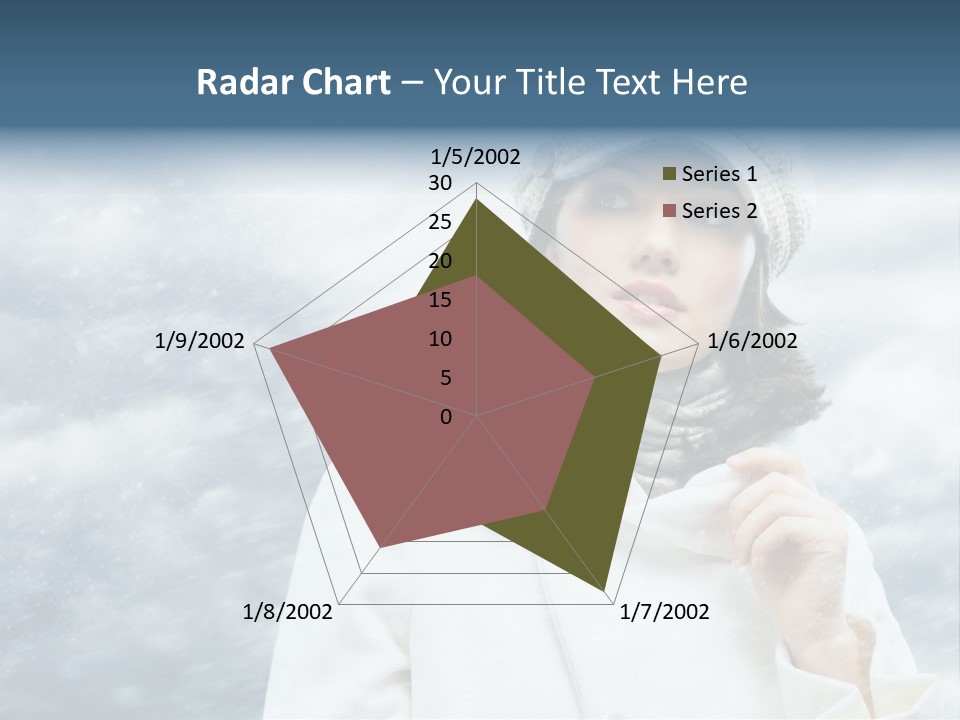 Radar Chart – Your Title Text Here

1/5/2002
30
25
20
15
10
5
0
1/6/2002
1/7/2002
1/8/2002
1/9/2002

Series 1
Series 2